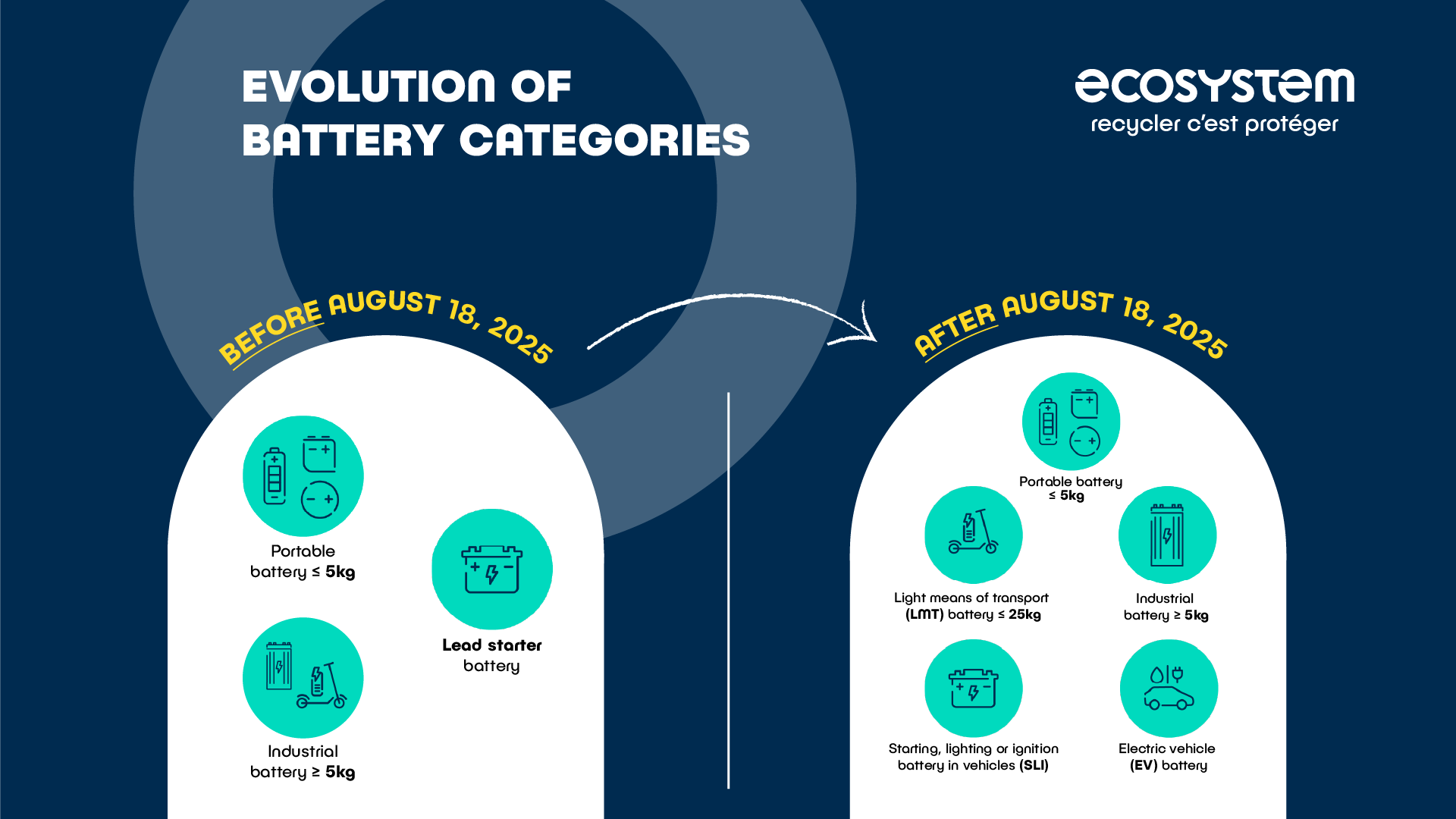 EVOLUTION OF BATTERY CATEGORIES

ecosystem
recycler c'est protéger

BEFORE AUGUST 18, 2025

Portable battery ≤ 5kg

Lead starter battery

Industrial battery ≥ 5kg

AFTER AUGUST 18, 2025

Portable battery ≤ 5kg

Light means of transport (LMT) battery ≤ 25kg

Industrial battery ≥ 5kg

Starting, lighting or ignition battery in vehicles (SLI)

Electric vehicle (EV) battery